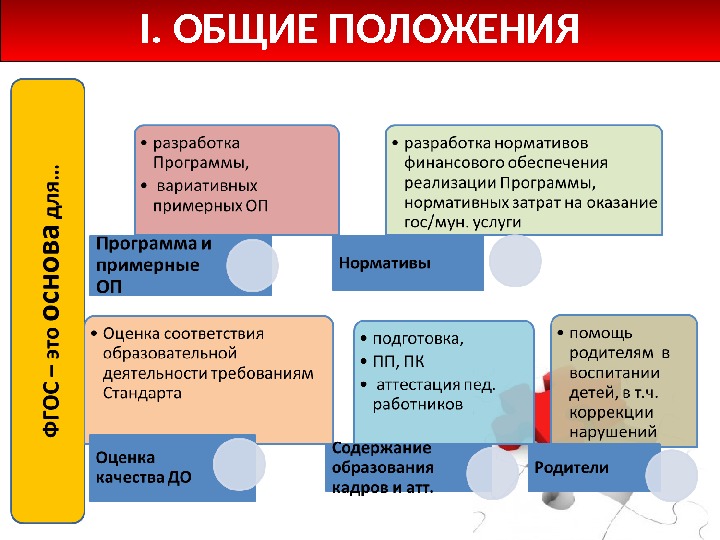 I. ОБЩИЕ ПОЛОЖЕНИЯ

ФГОС – это ОСНОВА для...

• разработка Программы,
• вариативных примерных ОП

Программа и примерные ОП

• разработка нормативов финансового обеспечения реализации Программы, нормативных затрат на оказание гос/мун. услуги

Нормативы

• Оценка соответствия образовательной деятельности требованиям Стандарта

Оценка качества ДО

• подготовка,
• ПП, ПК
• аттестация пед. работников

Содержание образования кадров и атт.

• помощь родителям в воспитании детей, в т.ч. коррекции нарушений

Родители